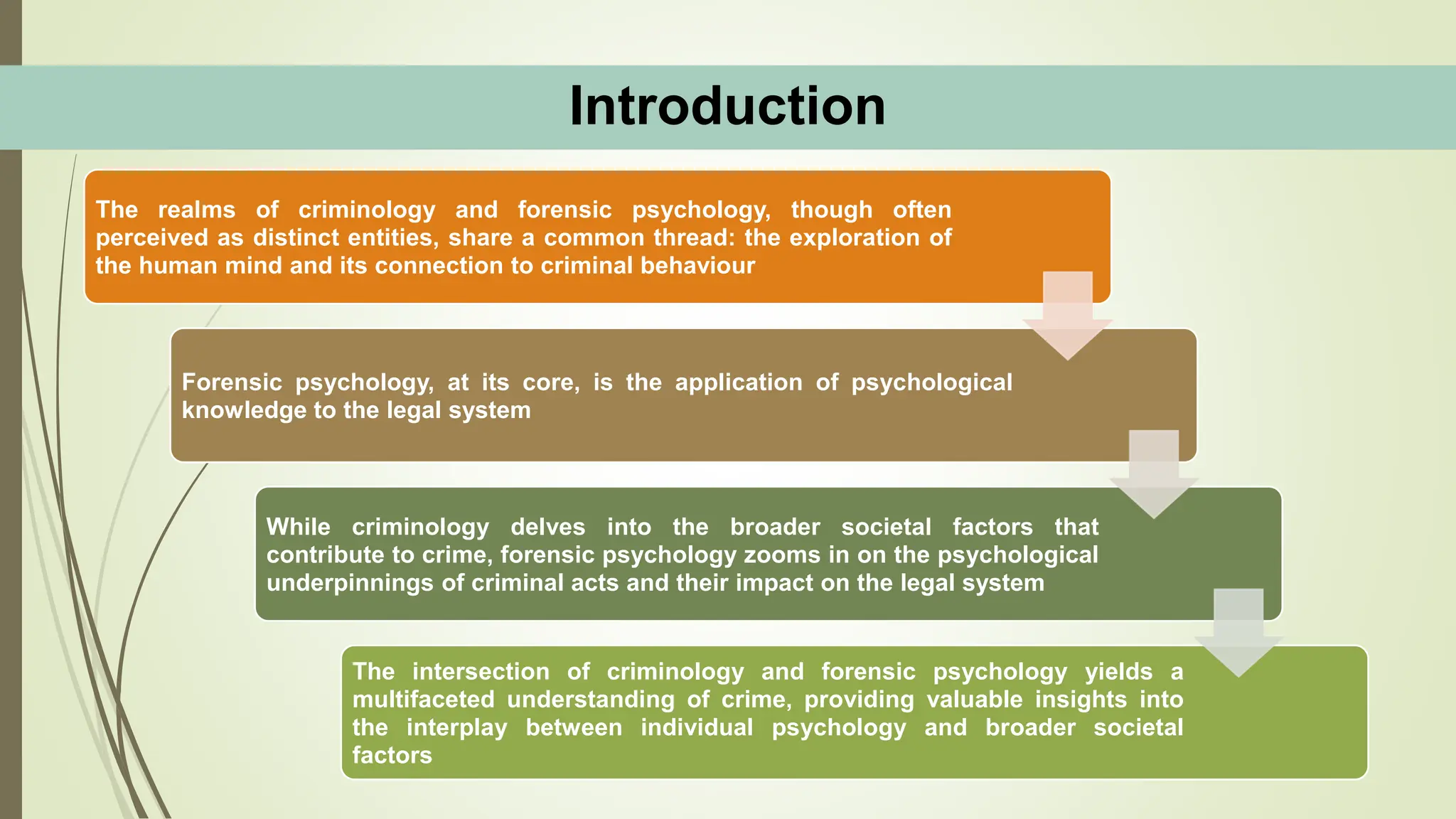 Introduction

The realms of criminology and forensic psychology, though often perceived as distinct entities, share a common thread: the exploration of the human mind and its connection to criminal behaviour

Forensic psychology, at its core, is the application of psychological knowledge to the legal system

While criminology delves into the broader societal factors that contribute to crime, forensic psychology zooms in on the psychological underpinnings of criminal acts and their impact on the legal system

The intersection of criminology and forensic psychology yields a multifaceted understanding of crime, providing valuable insights into the interplay between individual psychology and broader societal factors